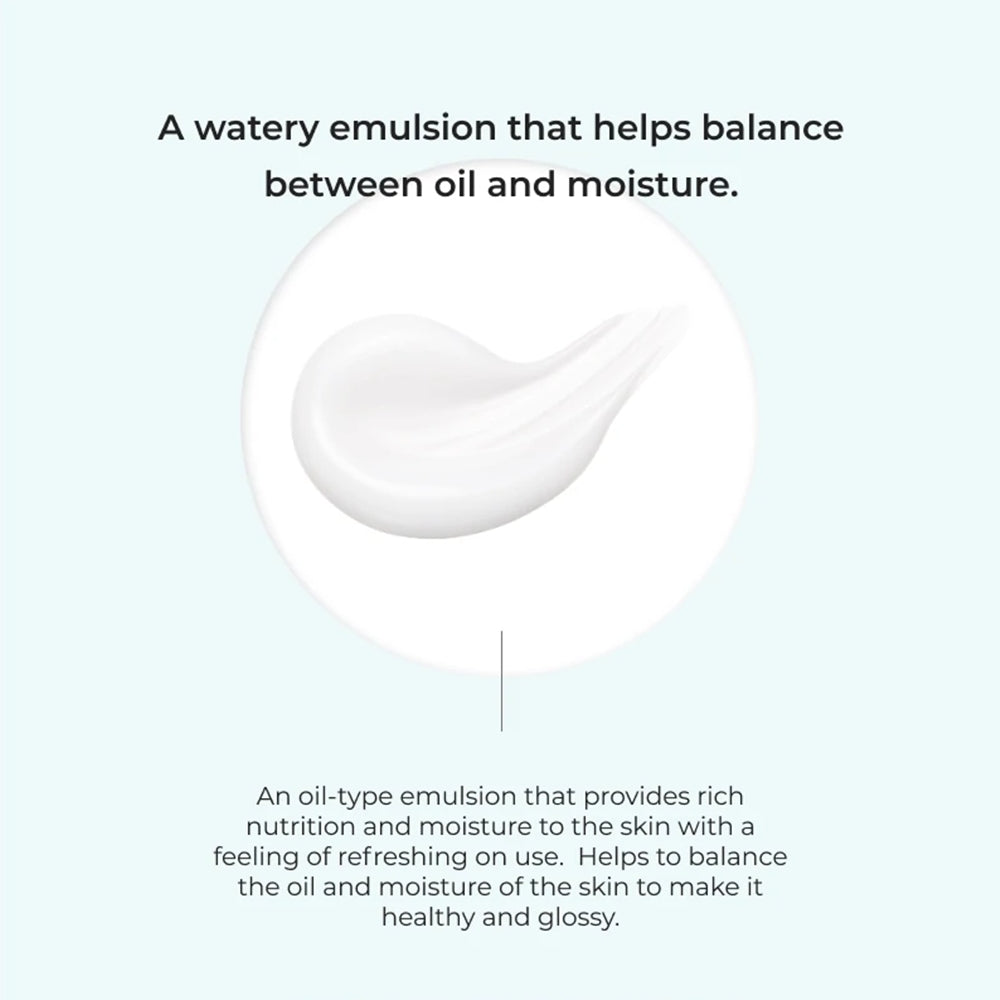 A watery emulsion that helps balance between oil and moisture.

An oil-type emulsion that provides rich nutrition and moisture to the skin with a feeling of refreshing on use.  Helps to balance the oil and moisture of the skin to make it healthy and glossy.